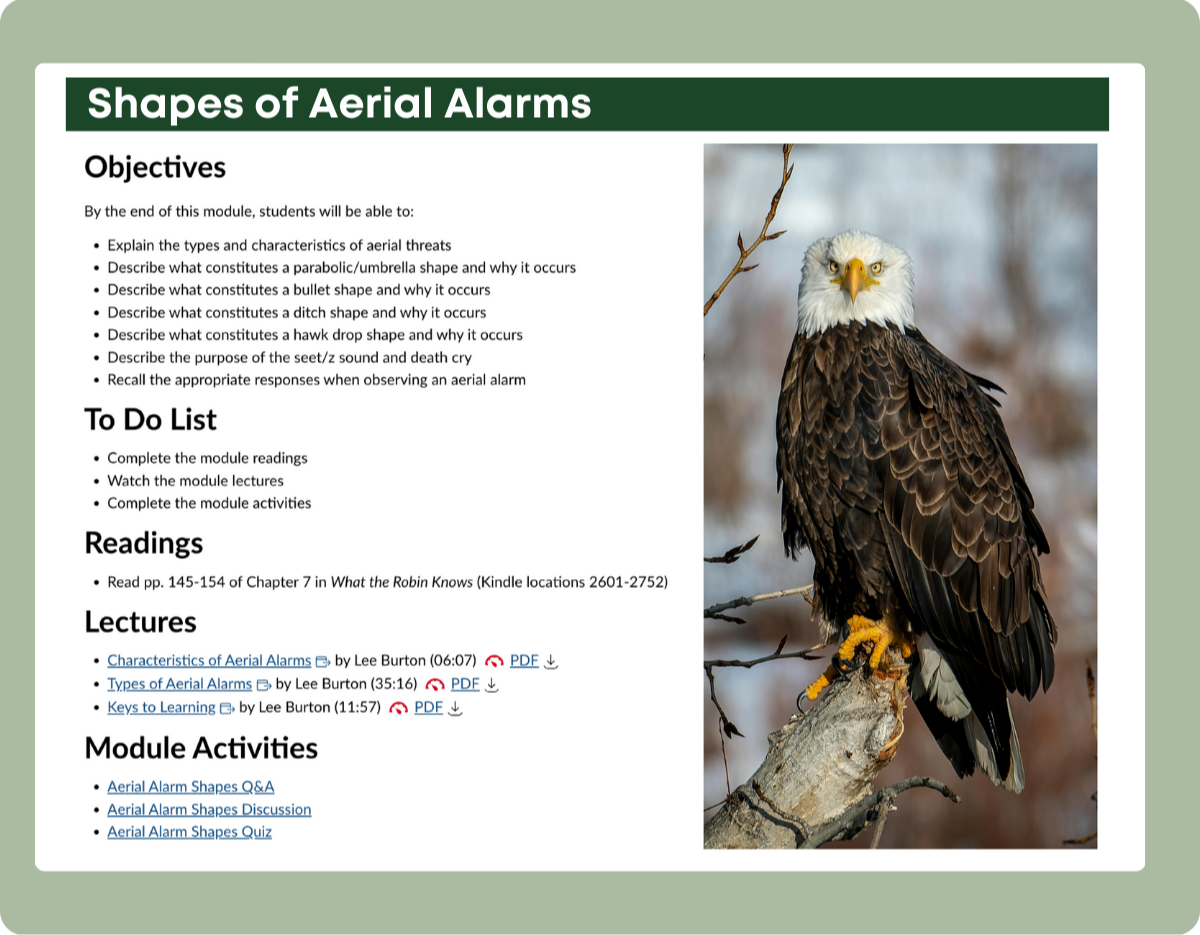 Shapes of Aerial Alarms

Objectives

By the end of this module, students will be able to:

- Explain the types and characteristics of aerial threats
- Describe what constitutes a parabolic/umbrella shape and why it occurs
- Describe what constitutes a bullet shape and why it occurs
- Describe what constitutes a ditch shape and why it occurs
- Describe what constitutes a hawk drop shape and why it occurs
- Describe the purpose of the seet/z sound and death cry
- Recall the appropriate responses when observing an aerial alarm

To Do List

- Complete the module readings
- Watch the module lectures
- Complete the module activities

Readings

- Read pp. 145-154 of Chapter 7 in What the Robin Knows (Kindle locations 2601-2752)

Lectures

- Characteristics of Aerial Alarms by Lee Burton (06:07) PDF
- Types of Aerial Alarms by Lee Burton (35:16) PDF
- Keys to Learning by Lee Burton (11:57) PDF

Module Activities

- Aerial Alarm Shapes Q&A
- Aerial Alarm Shapes Discussion
- Aerial Alarm Shapes Quiz